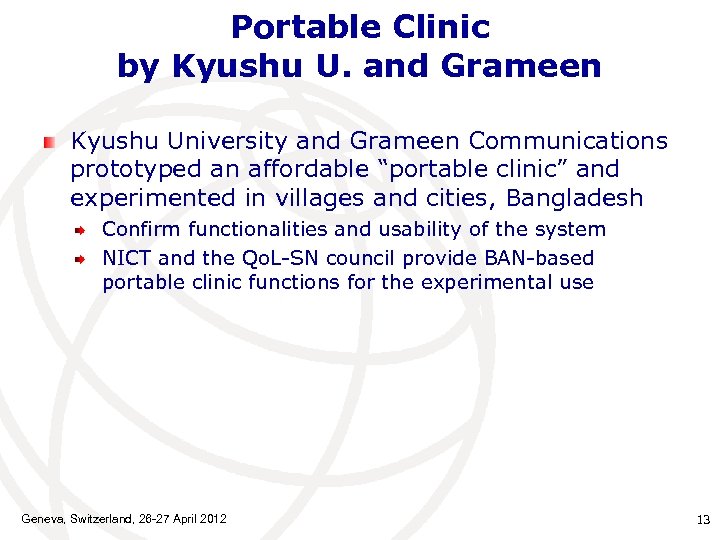 Portable Clinic
by Kyushu U. and Grameen

Kyushu University and Grameen Communications prototyped an affordable “portable clinic” and experimented in villages and cities, Bangladesh

Confirm functionalities and usability of the system

NICT and the QoL-SN council provide BAN-based portable clinic functions for the experimental use

Geneva, Switzerland, 26-27 April 2012

13